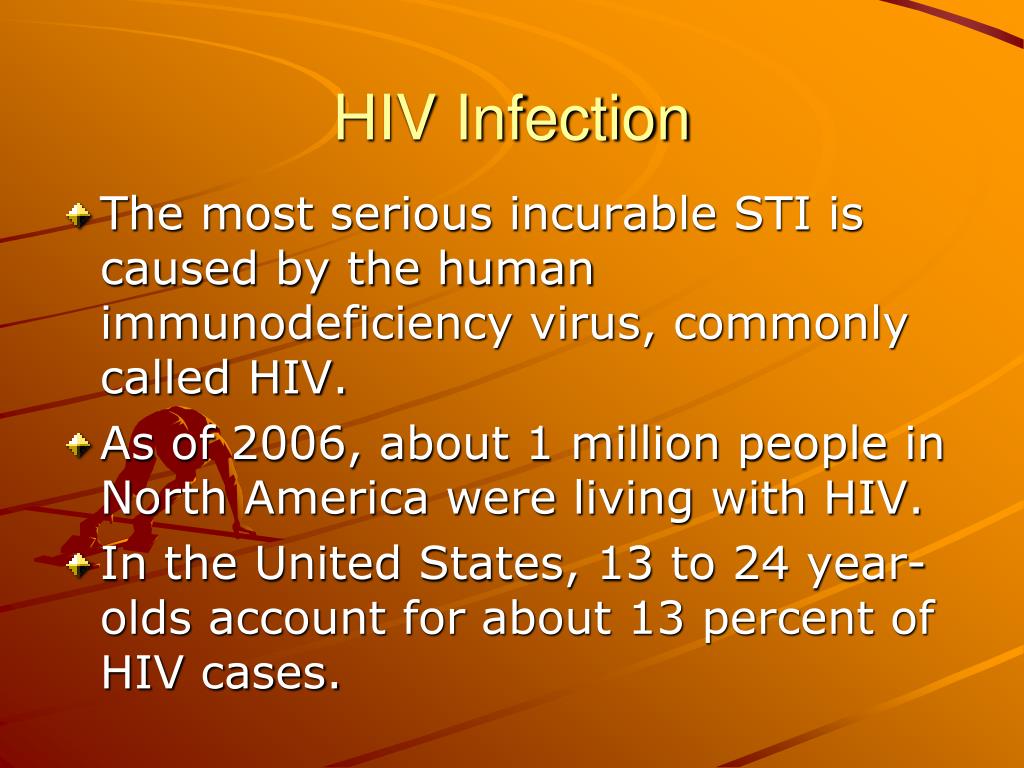 HIV Infection

The most serious incurable STI is caused by the human immunodeficiency virus, commonly called HIV.

As of 2006, about 1 million people in North America were living with HIV.

In the United States, 13 to 24 year-olds account for about 13 percent of HIV cases.